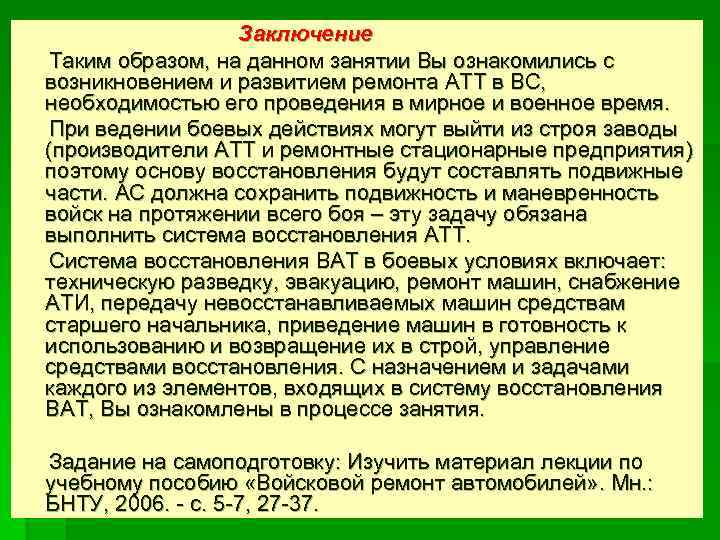 Заключение

Таким образом, на данном занятии Вы ознакомились с возникновением и развитием ремонта АТТ в ВС, необходимостью его проведения в мирное и военное время.

При ведении боевых действиях могут выйти из строя заводы (производители АТТ и ремонтные стационарные предприятия) поэтому основу восстановления будут составлять подвижные части. АС должна сохранить подвижность и маневренность войск на протяжении всего боя – эту задачу обязана выполнить система восстановления АТТ.

Система восстановления ВАТ в боевых условиях включает: техническую разведку, эвакуацию, ремонт машин, снабжение АТИ, передачу невосстанавливаемых машин средствам старшего начальника, приведение машин в готовность к использованию и возвращение их в строй, управление средствами восстановления. С назначением и задачами каждого из элементов, входящих в систему восстановления ВАТ, Вы ознакомлены в процессе занятия.

Задание на самоподготовку: Изучить материал лекции по учебному пособию «Войсковой ремонт автомобилей». Мн.: БНТУ, 2006. - с. 5-7, 27-37.